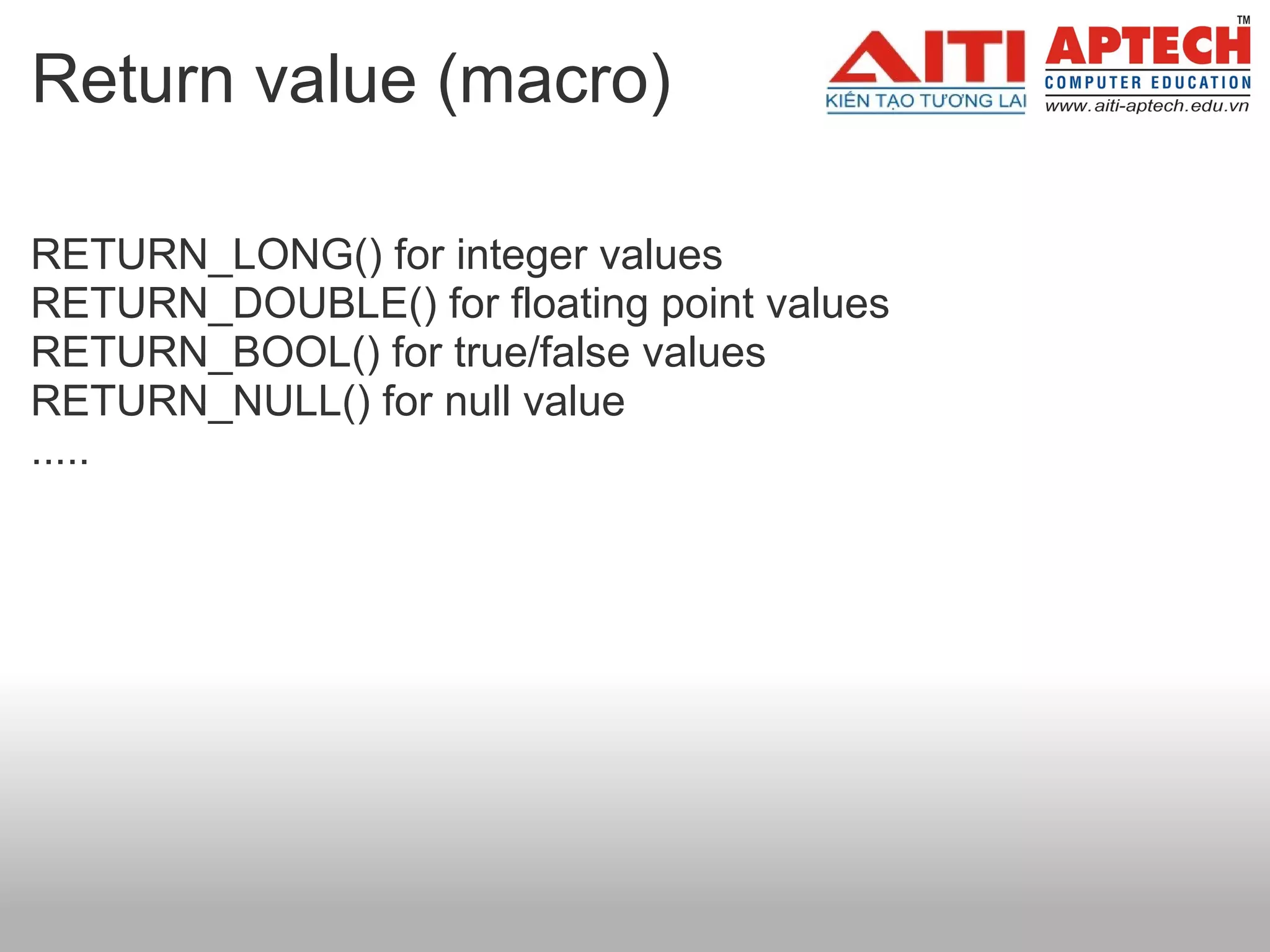 Return value (macro)

AITI
KIẾN TẠO TƯƠNG LAI

APTECH™
COMPUTER EDUCATION
www.aiti-aptech.edu.vn

RETURN_LONG() for integer values
RETURN_DOUBLE() for floating point values
RETURN_BOOL() for true/false values
RETURN_NULL() for null value
.....